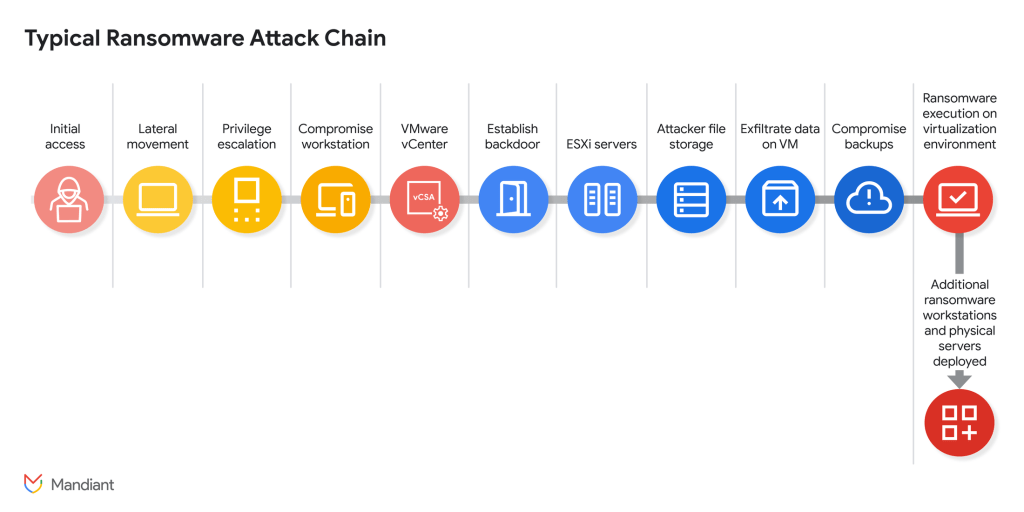 Typical Ransomware Attack Chain

Initial access

Lateral movement

Privilege escalation

Compromise workstation

VMware vCenter

vCSA

Establish backdoor

ESXi servers

Attacker file storage

Exfiltrate data on VM

Compromise backups

Ransomware execution on virtualization environment

Additional ransomware workstations and physical servers deployed

Mandiant